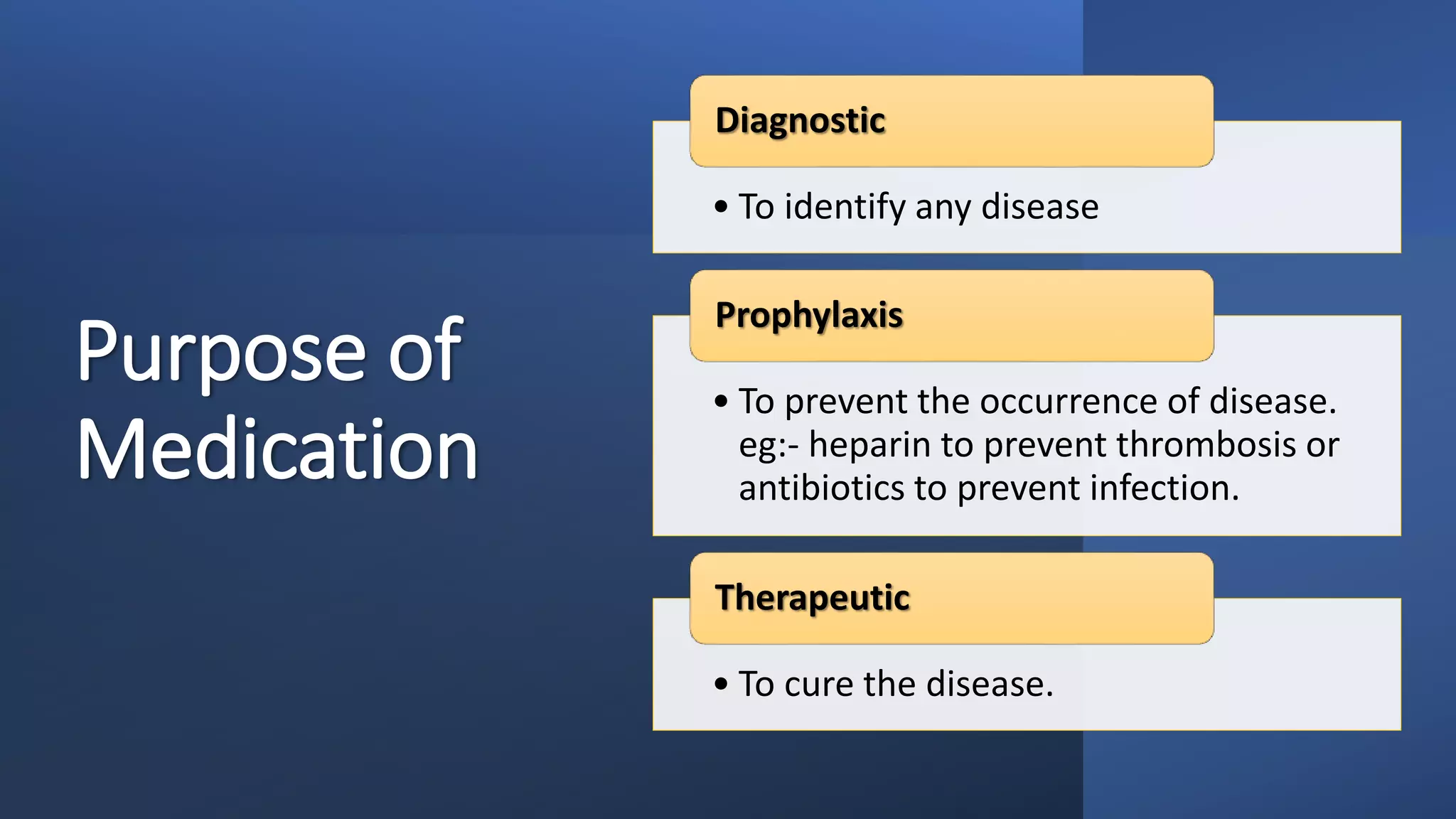 Purpose of Medication

Diagnostic

• To identify any disease

Prophylaxis

• To prevent the occurrence of disease. eg:- heparin to prevent thrombosis or antibiotics to prevent infection.

Therapeutic

• To cure the disease.